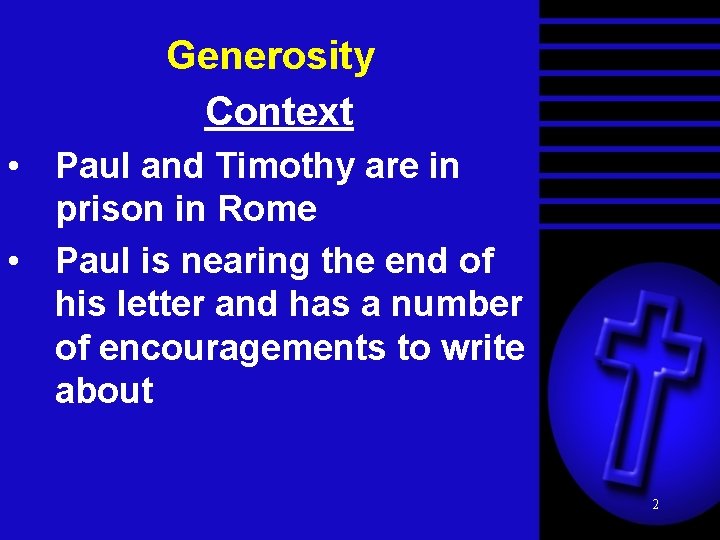 Generosity

Context

• Paul and Timothy are in prison in Rome

• Paul is nearing the end of his letter and has a number of encouragements to write about

2